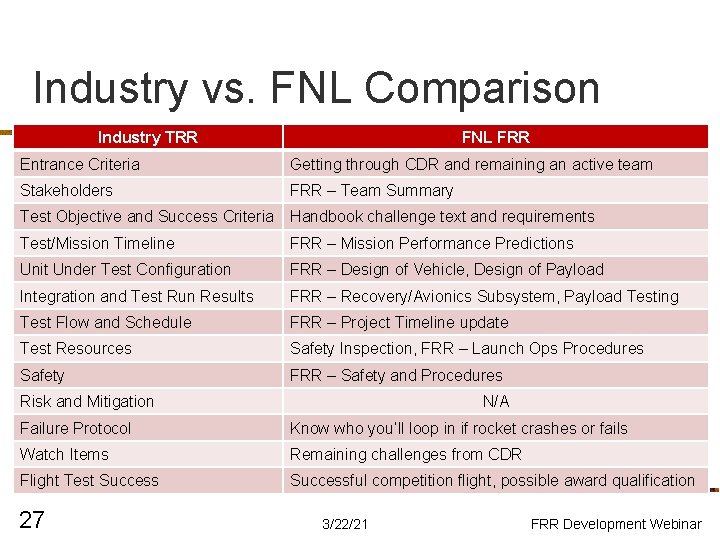 Industry vs. FNL Comparison

| Industry TRR | FNL FRR |
|---|---|
| Entrance Criteria | Getting through CDR and remaining an active team |
| Stakeholders | FRR – Team Summary |
| Test Objective and Success Criteria | Handbook challenge text and requirements |
| Test/Mission Timeline | FRR – Mission Performance Predictions |
| Unit Under Test Configuration | FRR – Design of Vehicle, Design of Payload |
| Integration and Test Run Results | FRR – Recovery/Avionics Subsystem, Payload Testing |
| Test Flow and Schedule | FRR – Project Timeline update |
| Test Resources | Safety Inspection, FRR – Launch Ops Procedures |
| Safety | FRR – Safety and Procedures |
| Risk and Mitigation | N/A |
| Failure Protocol | Know who you'll loop in if rocket crashes or fails |
| Watch Items | Remaining challenges from CDR |
| Flight Test Success | Successful competition flight, possible award qualification |

27

3/22/21

FRR Development Webinar